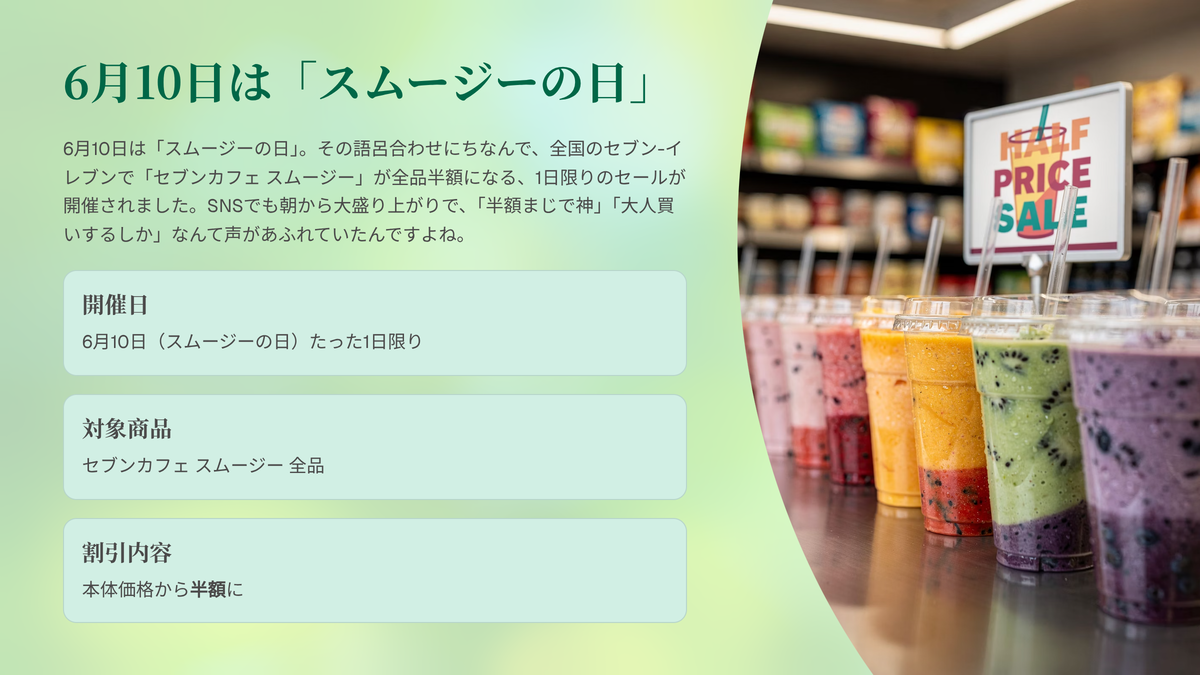 6月10日は「スムージーの日」

6月10日は「スムージーの日」。その語呂合わせにちなんで、全国のセブン-イレブンで「セブンカフェ スムージー」が全品半額になる、1日限りのセールが開催されました。SNSでも朝から大盛り上がりで、「半額まじで神」「大人買いするしか」なんて声があふれていたんですよね。

開催日
6月10日（スムージーの日）たった1日限り

対象商品
セブンカフェ スムージー 全品

割引内容
本体価格から半額に

HALF PRICE SALE